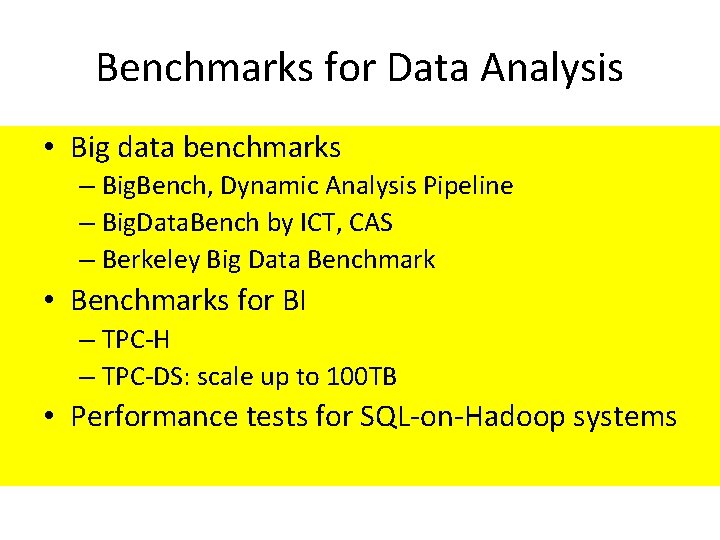 Benchmarks for Data Analysis

• Big data benchmarks
– BigBench, Dynamic Analysis Pipeline
– BigDataBench by ICT, CAS
– Berkeley Big Data Benchmark
• Benchmarks for BI
– TPC-H
– TPC-DS: scale up to 100TB
• Performance tests for SQL-on-Hadoop systems